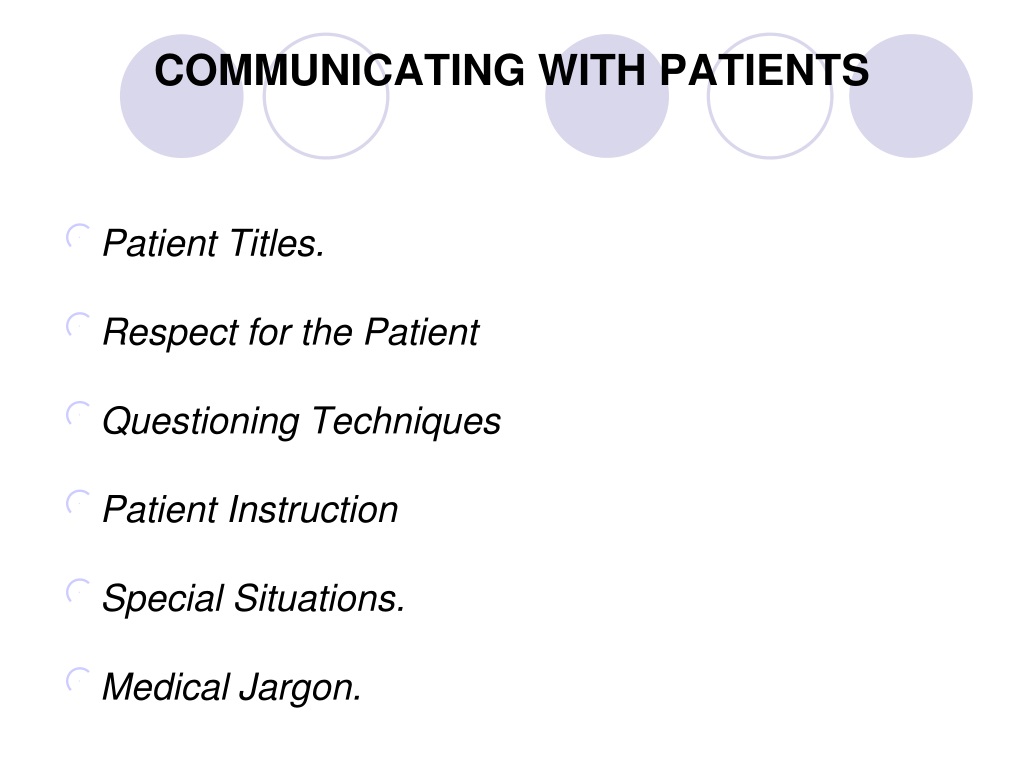 COMMUNICATING WITH PATIENTS

Patient Titles.

Respect for the Patient

Questioning Techniques

Patient Instruction

Special Situations.

Medical Jargon.